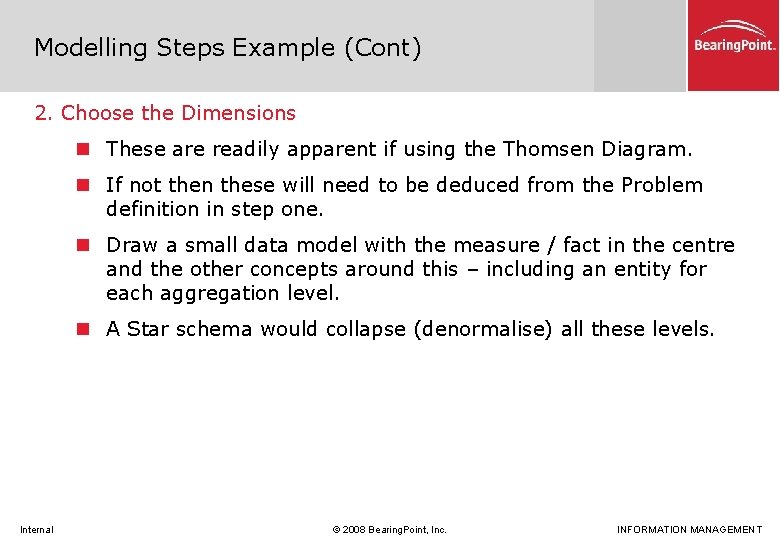 Modelling Steps Example (Cont)

BearingPoint.

2. Choose the Dimensions

- These are readily apparent if using the Thomsen Diagram.
- If not then these will need to be deduced from the Problem definition in step one.
- Draw a small data model with the measure / fact in the centre and the other concepts around this – including an entity for each aggregation level.
- A Star schema would collapse (denormalise) all these levels.

Internal

© 2008 BearingPoint, Inc.

INFORMATION MANAGEMENT